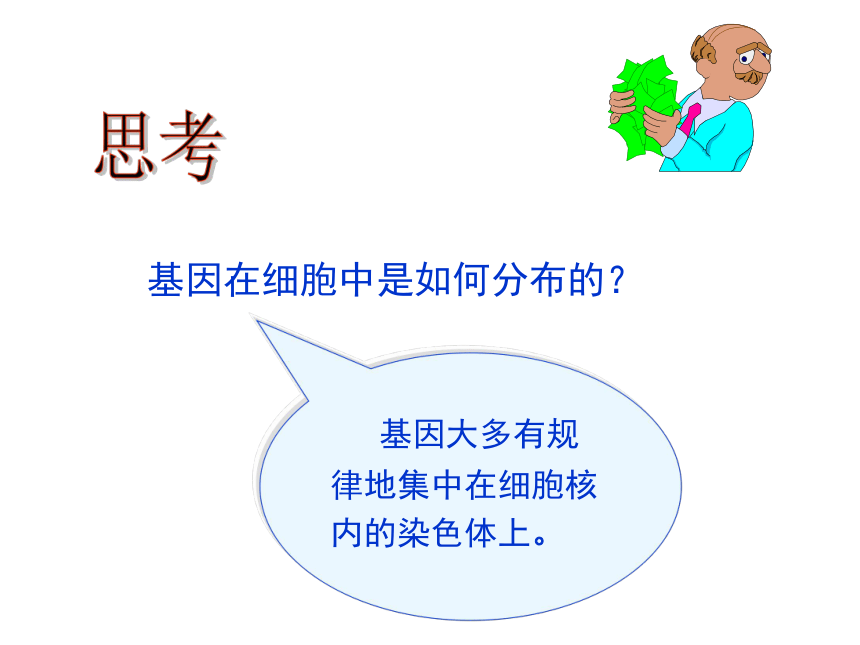 思考

基因在细胞中是如何分布的？

基因大多有规律地集中在细胞核内的染色体上。